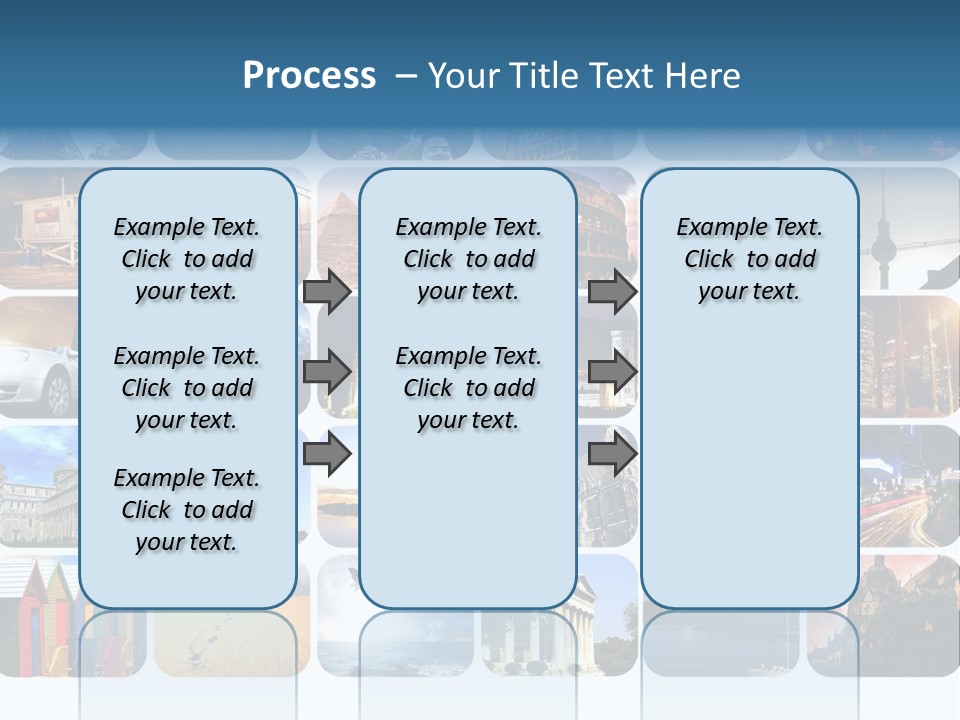 Process – Your Title Text Here

Example Text. Click to add your text.

Example Text. Click to add your text.

Example Text. Click to add your text.

Example Text. Click to add your text.

Example Text. Click to add your text.

Example Text. Click to add your text.